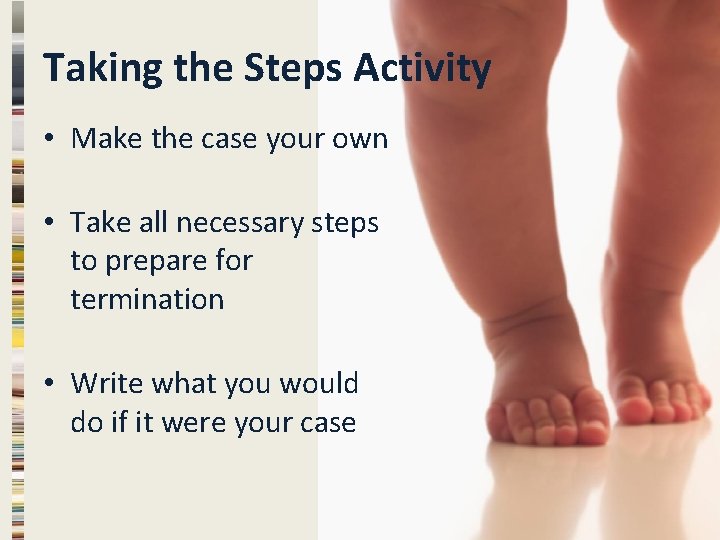 Taking the Steps Activity

• Make the case your own

• Take all necessary steps to prepare for termination

• Write what you would do if it were your case